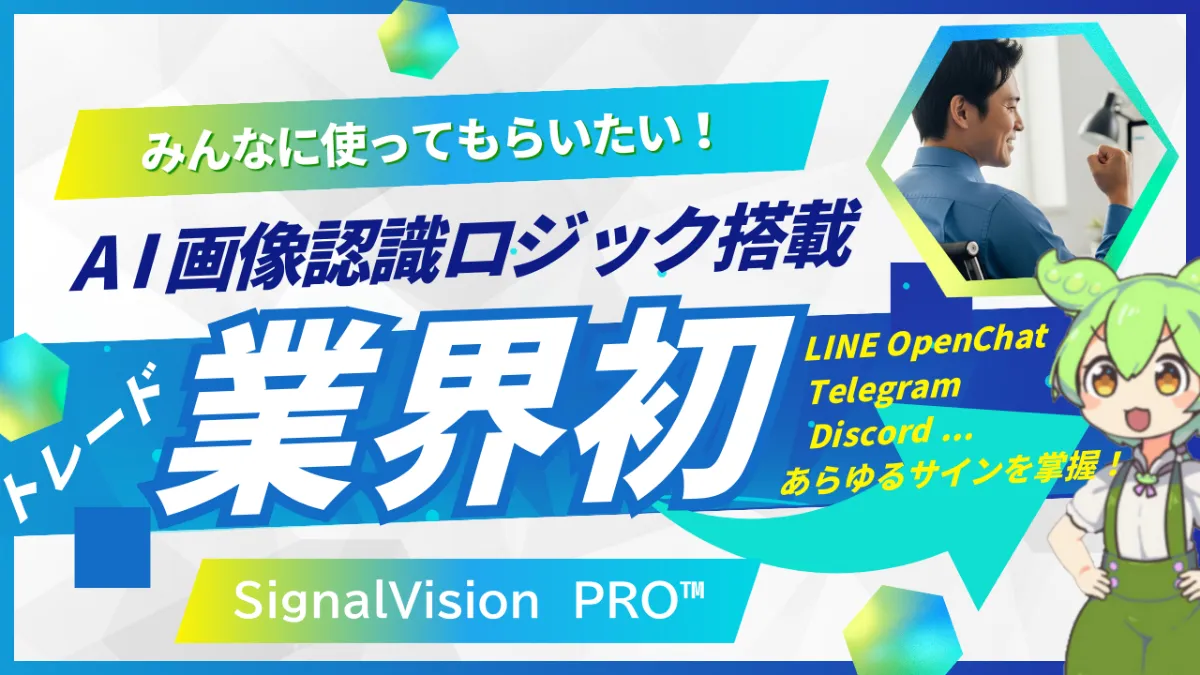 みんなに使ってもらいたい！

AI画像認識ロジック搭載

トレード

業界初

LINE OpenChat
Telegram
Discord ...
あらゆるサインを掌握！

SignalVision PRO™